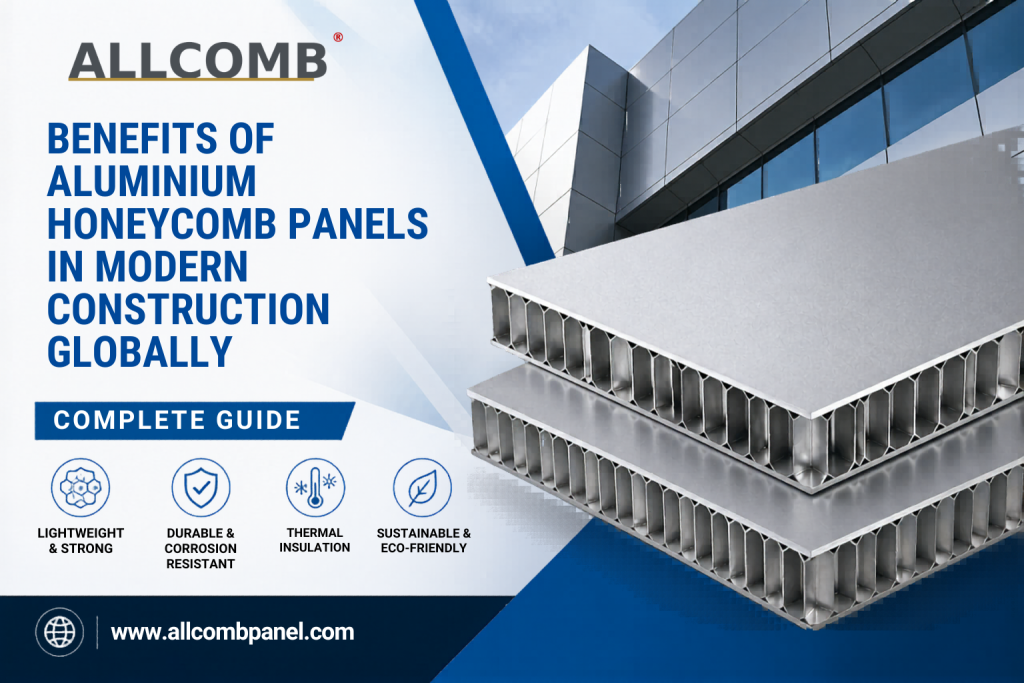 ALLCOMB®

BENEFITS OF ALUMINIUM HONEYCOMB PANELS IN MODERN CONSTRUCTION GLOBALLY

COMPLETE GUIDE

LIGHTWEIGHT & STRONG

DURABLE & CORROSION RESISTANT

THERMAL INSULATION

SUSTAINABLE & ECO-FRIENDLY

www.allcombpanel.com